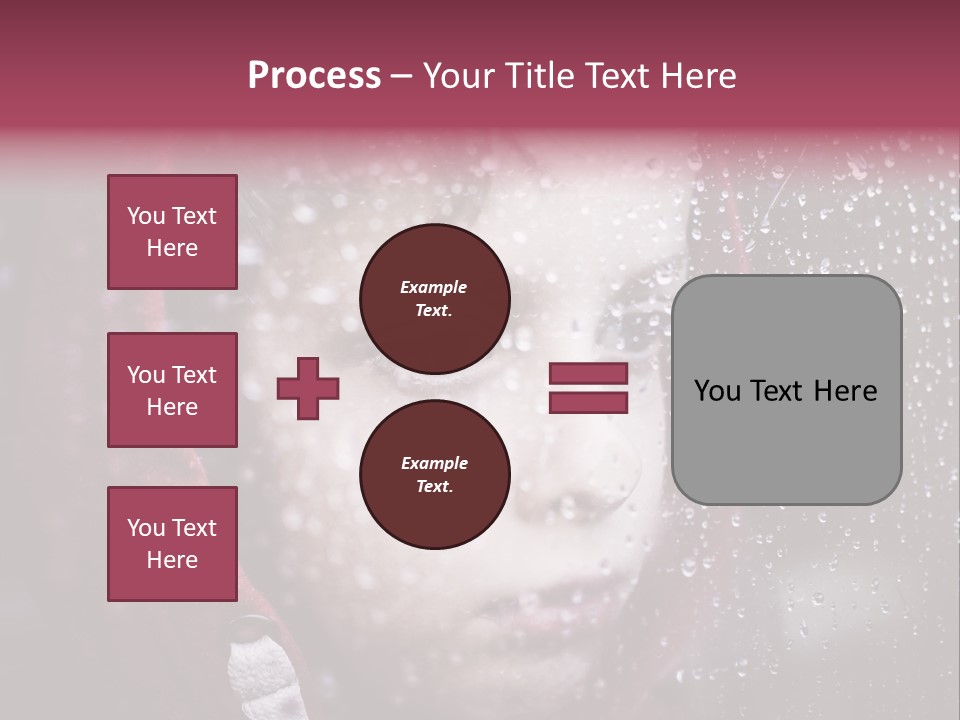 Process – Your Title Text Here

You Text Here

You Text Here

You Text Here

Example Text.

Example Text.

You Text Here